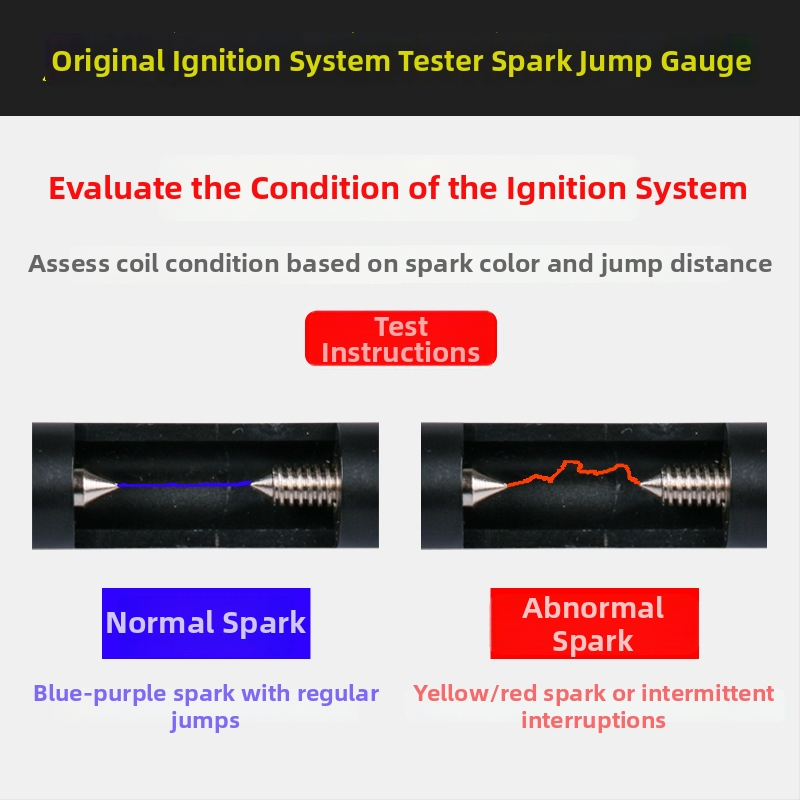 Original Ignition System Tester Spark Jump Gauge

Evaluate the Condition of the Ignition System

Assess coil condition based on spark color and jump distance

Test Instructions

Normal Spark

Blue-purple spark with regular jumps

Abnormal Spark

Yellow/red spark or intermittent interruptions